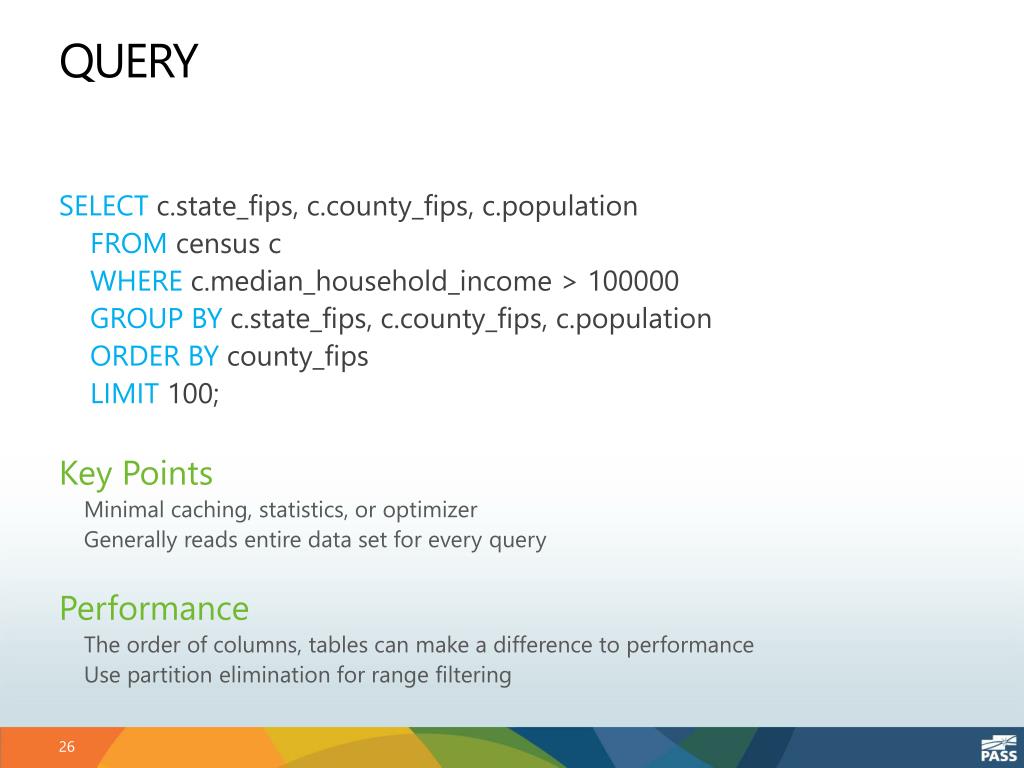 QUERY

SELECT c.state_fips, c.county_fips, c.population
FROM census c
WHERE c.median_household_income > 100000
GROUP BY c.state_fips, c.county_fips, c.population
ORDER BY county_fips
LIMIT 100;

Key Points
Minimal caching, statistics, or optimizer
Generally reads entire data set for every query

Performance
The order of columns, tables can make a difference to performance
Use partition elimination for range filtering

26

PASS